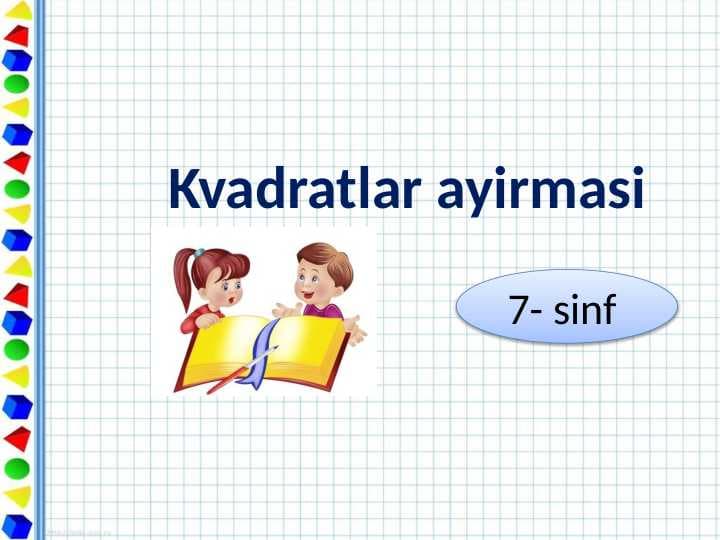 Kvadratlar ayirmasi

7- sinf